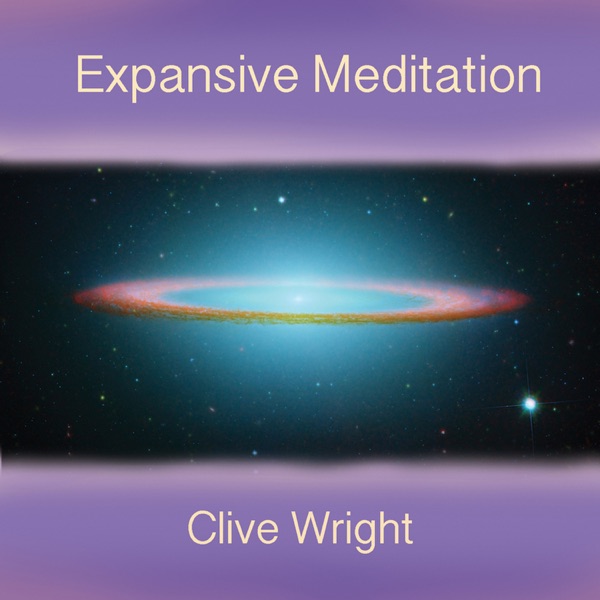 Expansive Meditation

Clive Wright